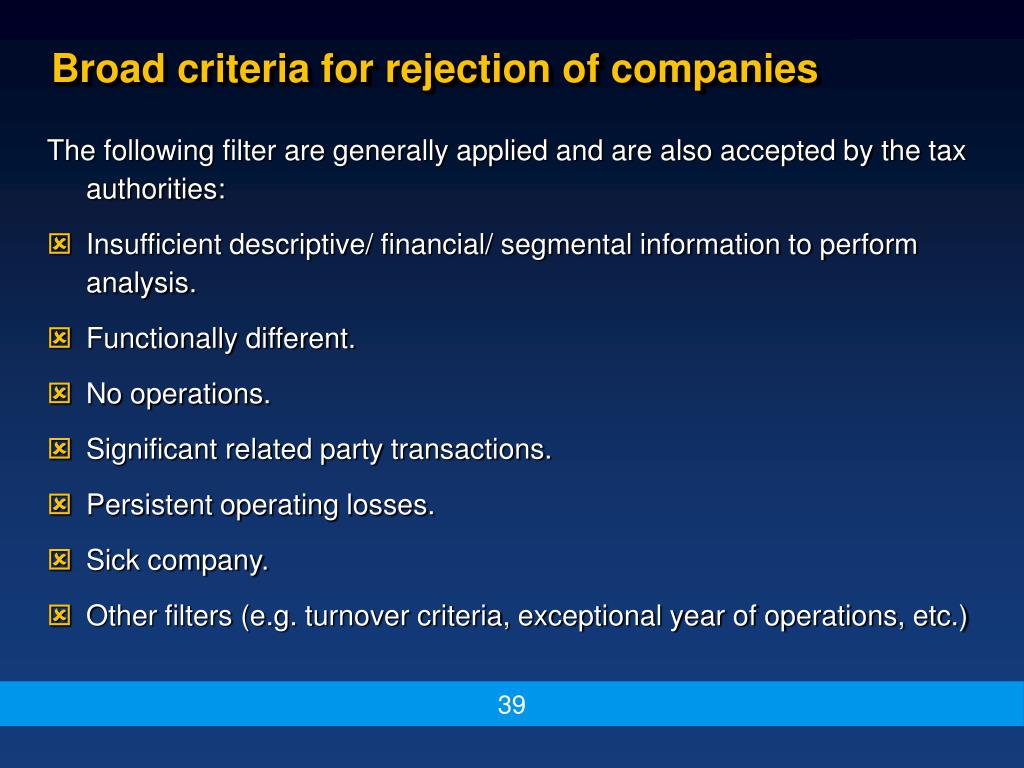 Broad criteria for rejection of companies

The following filter are generally applied and are also accepted by the tax authorities:

- Insufficient descriptive/ financial/ segmental information to perform analysis.
- Functionally different.
- No operations.
- Significant related party transactions.
- Persistent operating losses.
- Sick company.
- Other filters (e.g. turnover criteria, exceptional year of operations, etc.)

39